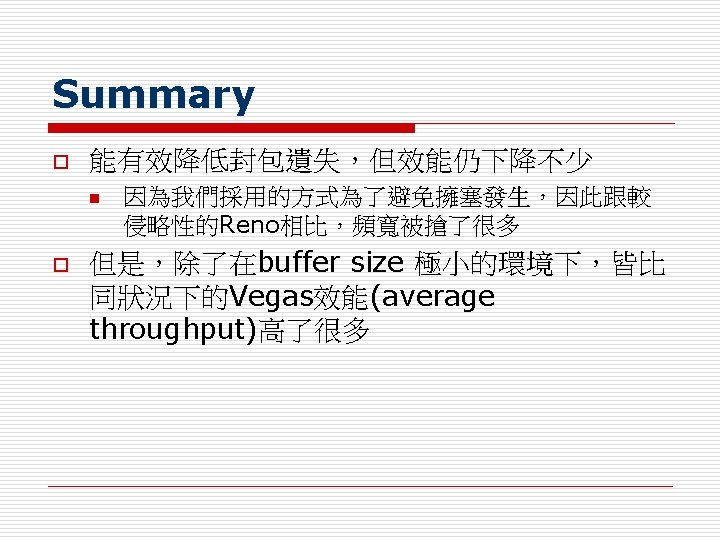 Summary

能有效降低封包遺失，但效能仍下降不少

因為我們採用的方式為了避免擁塞發生，因此跟較侵略性的Reno相比，頻寬被搶了很多

但是，除了在buffer size 極小的環境下，皆比同狀況下的Vegas效能(average throughput)高了很多